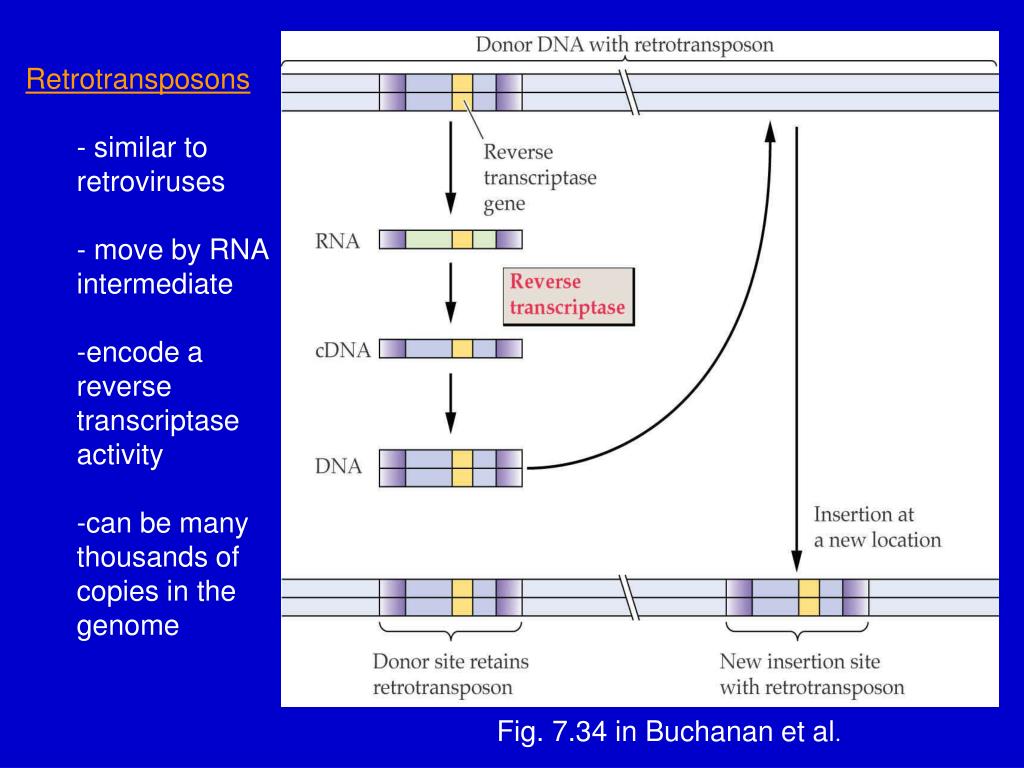 Retrotransposons

- similar to retroviruses

- move by RNA intermediate

-encode a reverse transcriptase activity

-can be many thousands of copies in the genome

Donor DNA with retrotransposon

Reverse transcriptase gene

RNA

Reverse transcriptase

cDNA

DNA

Insertion at a new location

Donor site retains retrotransposon

New insertion site with retrotransposon

Fig. 7.34 in Buchanan et al.